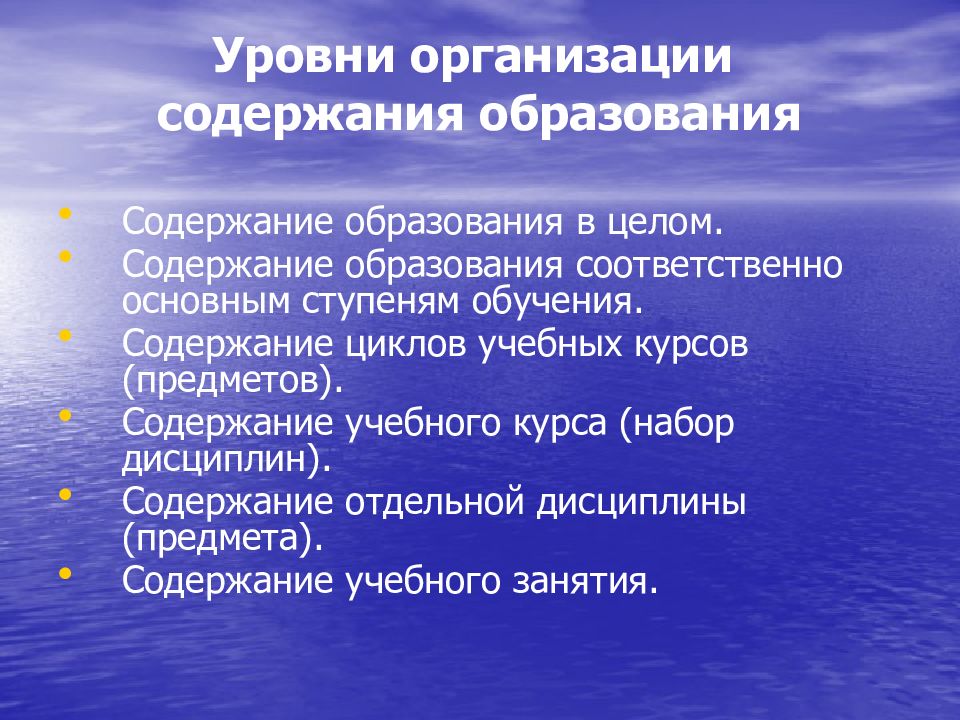 Уровни организации содержания образования

• Содержание образования в целом.
• Содержание образования соответственно основным ступеням обучения.
• Содержание циклов учебных курсов (предметов).
• Содержание учебного курса (набор дисциплин).
• Содержание отдельной дисциплины (предмета).
• Содержание учебного занятия.